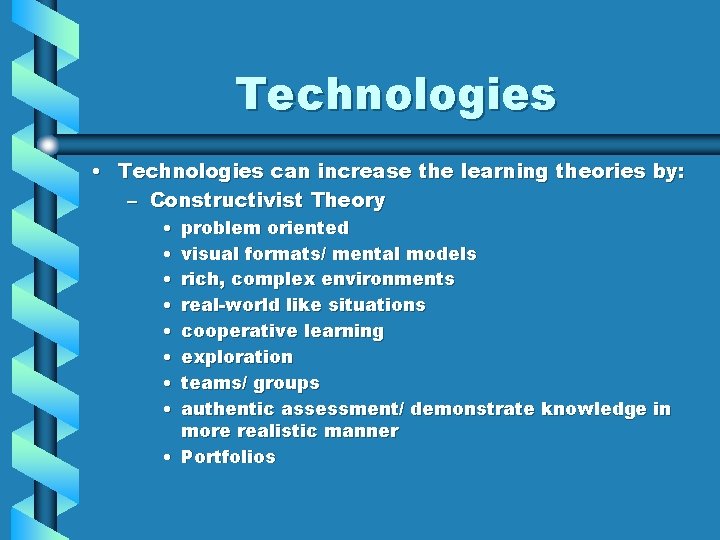 Technologies

• Technologies can increase the learning theories by:
– Constructivist Theory
• problem oriented
• visual formats/ mental models
• rich, complex environments
• real-world like situations
• cooperative learning
• exploration
• teams/ groups
• authentic assessment/ demonstrate knowledge in more realistic manner
• Portfolios